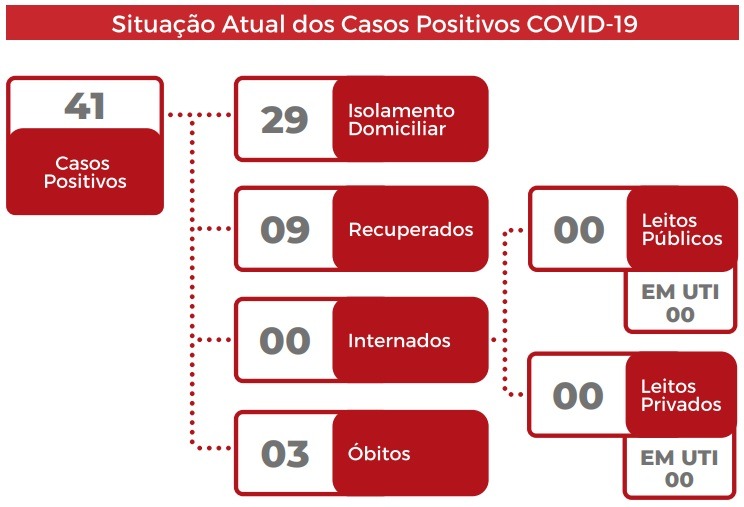 Situação Atual dos Casos Positivos COVID-19

41
Casos Positivos

29
Isolamento Domiciliar

09
Recuperados

00
Internados

03
Óbitos

00
Leitos Públicos
EM UTI
00

00
Leitos Privados
EM UTI
00